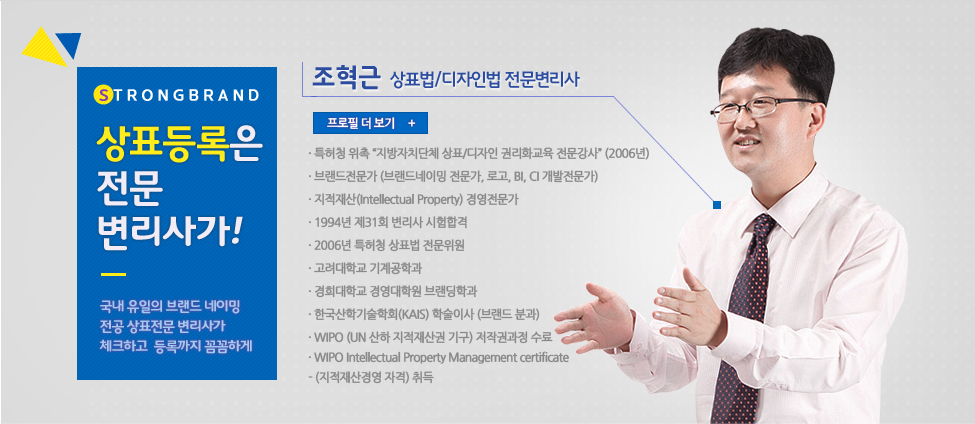 STRONGBRAND

상표등록은
전문
변리사가!

국내 유일의 브랜드 네이밍
전공 상표전문 변리사가
체크하고 등록까지 꼼꼼하게

조혁근 상표법/디자인법 전문변리사

프로필 더 보기 +

· 특허청 위촉 "지방자치단체 상표/디자인 권리화교육 전문강사" (2006년)
· 브랜드전문가 (브랜드네이밍 전문가, 로고, BI, CI 개발전문가)
· 지적재산(Intellectual Property) 경영전문가
· 1994년 제31회 변리사 시험합격
· 2006년 특허청 상표법 전문위원
· 고려대학교 기계공학과
· 경희대학교 경영대학원 브랜딩학과
· 한국산학기술학회(KAIS) 학술이사 (브랜드 분과)
· WIPO (UN 산하 지적재산권 기구) 저작권과정 수료
· WIPO Intellectual Property Management certificate
- (지적재산경영 자격) 취득